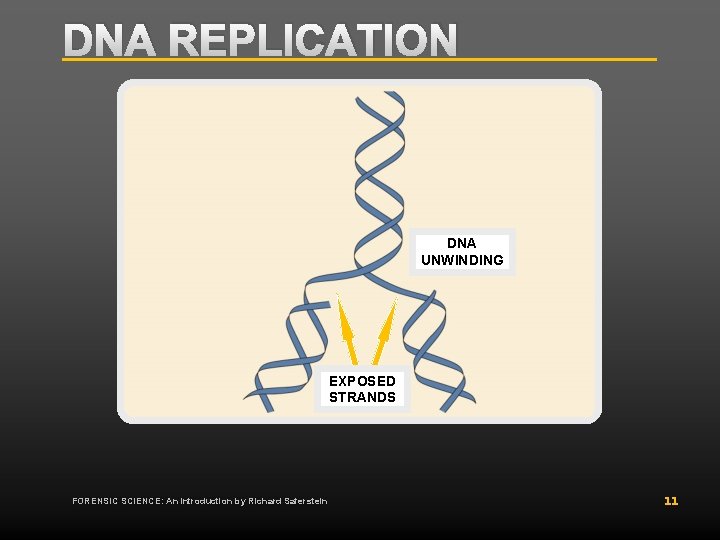 DNA REPLICATION

DNA UNWINDING

EXPOSED STRANDS

FORENSIC SCIENCE: An Introduction by Richard Saferstein

11